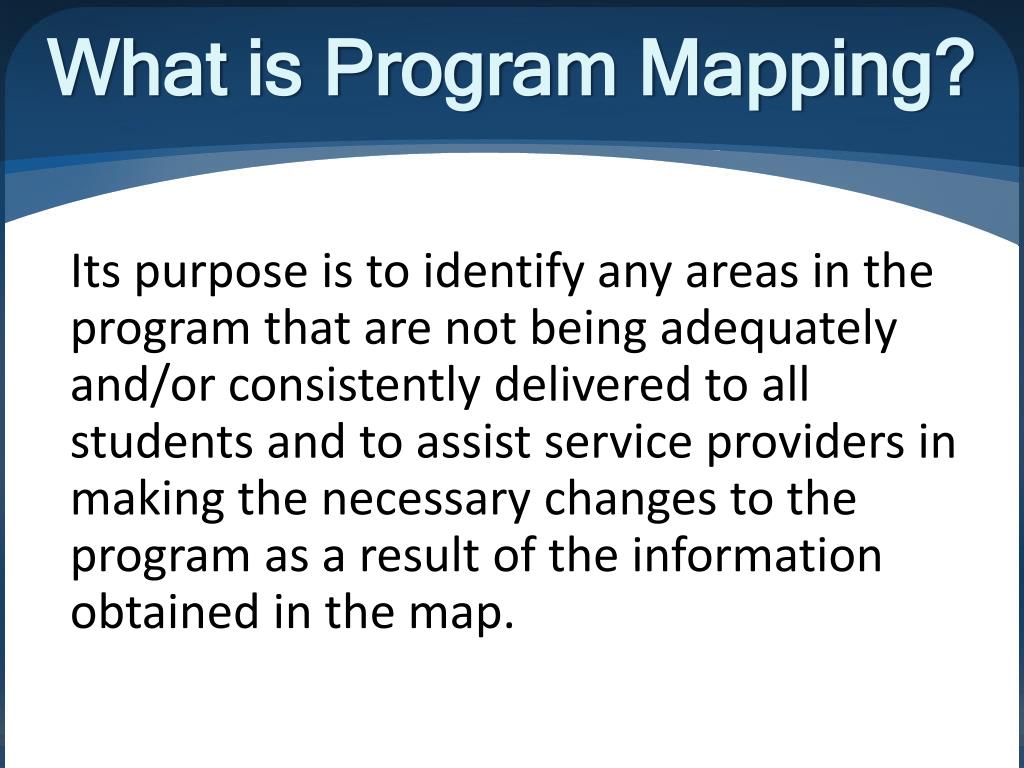 What is Program Mapping?

Its purpose is to identify any areas in the program that are not being adequately and/or consistently delivered to all students and to assist service providers in making the necessary changes to the program as a result of the information obtained in the map.